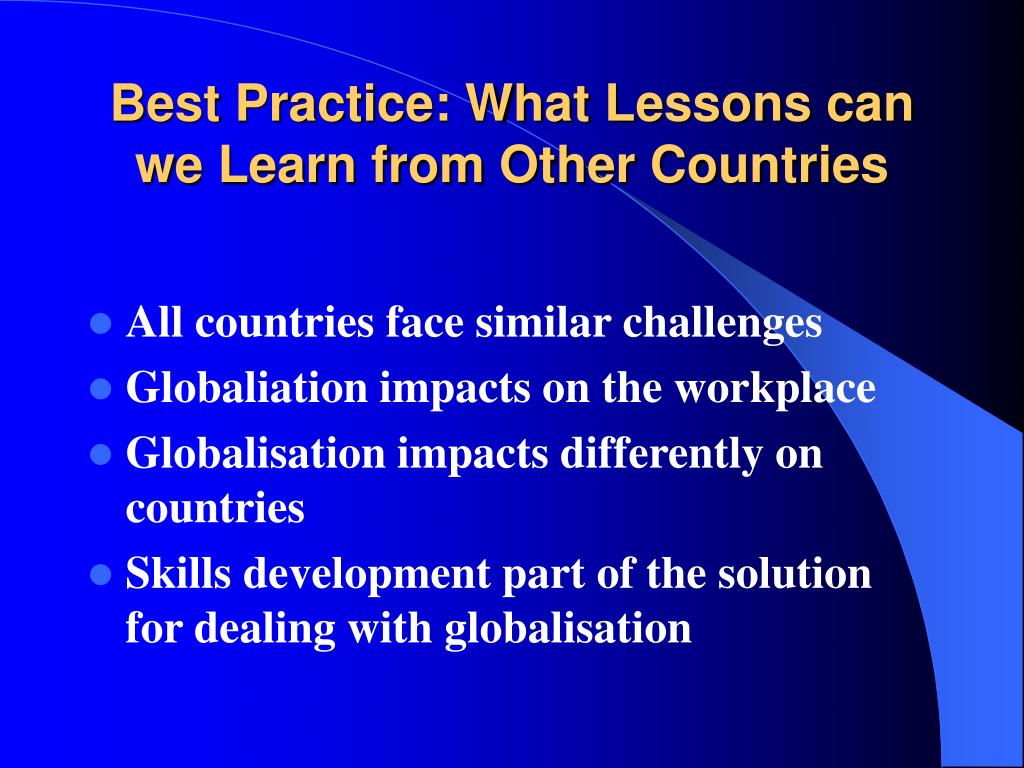 Best Practice: What Lessons can we Learn from Other Countries

- All countries face similar challenges
- Globaliation impacts on the workplace
- Globalisation impacts differently on countries
- Skills development part of the solution for dealing with globalisation